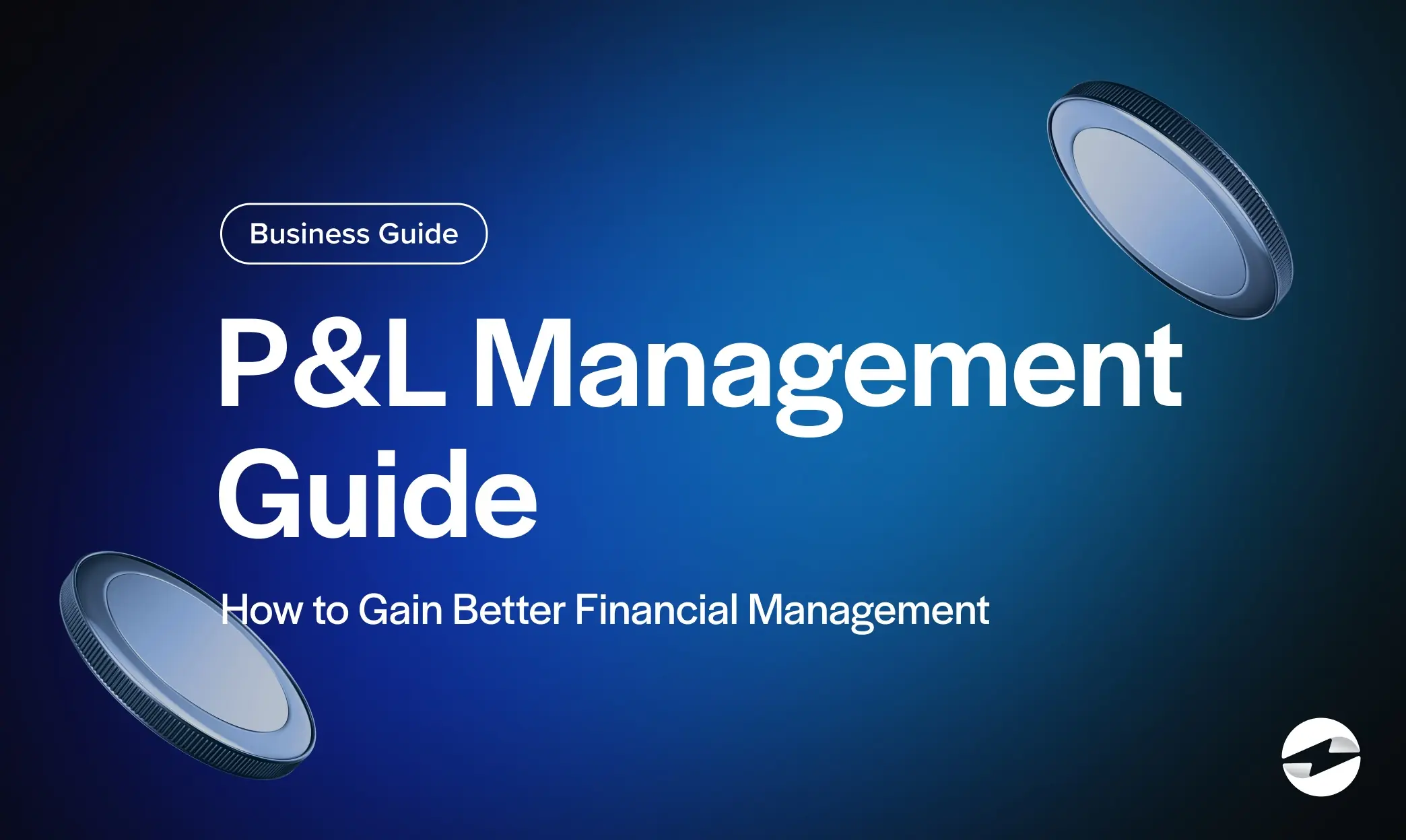 Business Guide

P&L Management Guide

How to Gain Better Financial Management